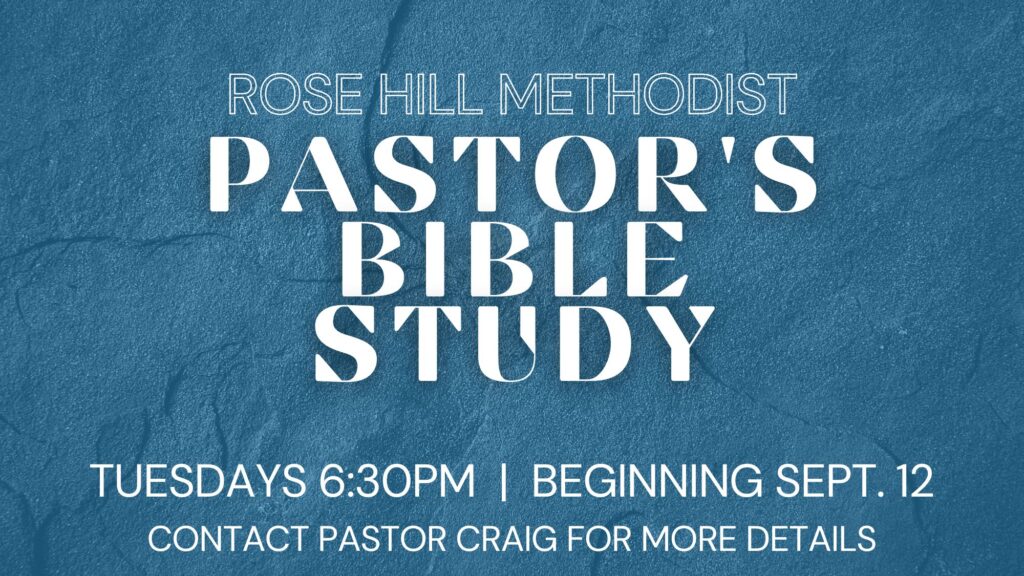 ROSE HILL METHODIST
PASTOR'S
BIBLE
STUDY

TUESDAYS 6:30PM | BEGINNING SEPT. 12
CONTACT PASTOR CRAIG FOR MORE DETAILS